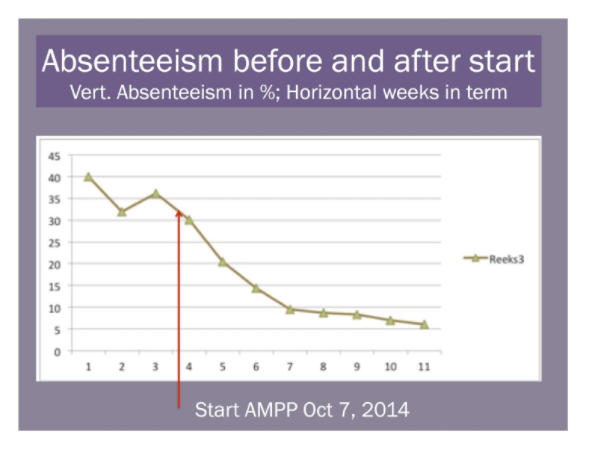 Absenteeism before and after start
Vert. Absenteeism in %; Horizontal weeks in term

45
40
35
30
25
20
15
10
5
0

1 2 3 4 5 6 7 8 9 10 11

Reeks3

Start AMPP Oct 7, 2014